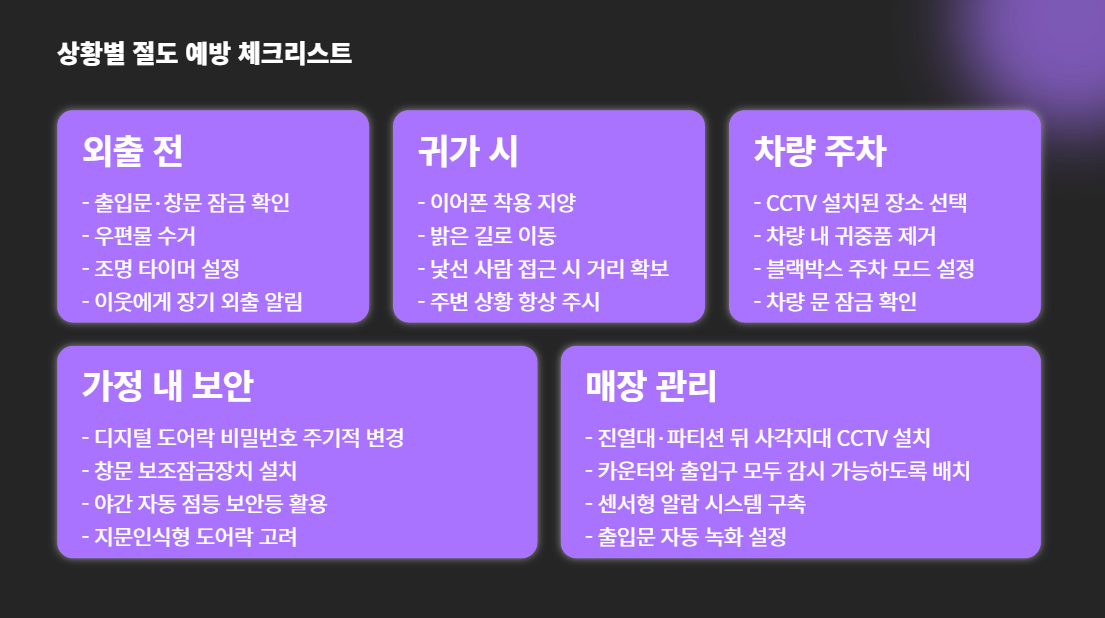 상황별 절도 예방 체크리스트

외출 전

- 출입문·창문 잠금 확인
- 우편물 수거
- 조명 타이머 설정
- 이웃에게 장기 외출 알림

귀가 시

- 이어폰 착용 지양
- 밝은 길로 이동
- 낯선 사람 접근 시 거리 확보
- 주변 상황 항상 주시

차량 주차

- CCTV 설치된 장소 선택
- 차량 내 귀중품 제거
- 블랙박스 주차 모드 설정
- 차량 문 잠금 확인

가정 내 보안

- 디지털 도어락 비밀번호 주기적 변경
- 창문 보조잠금장치 설치
- 야간 자동 점등 보안등 활용
- 지문인식형 도어락 고려

매장 관리

- 진열대·파티션 뒤 사각지대 CCTV 설치
- 카운터와 출입구 모두 감시 가능하도록 배치
- 센서형 알람 시스템 구축
- 출입문 자동 녹화 설정